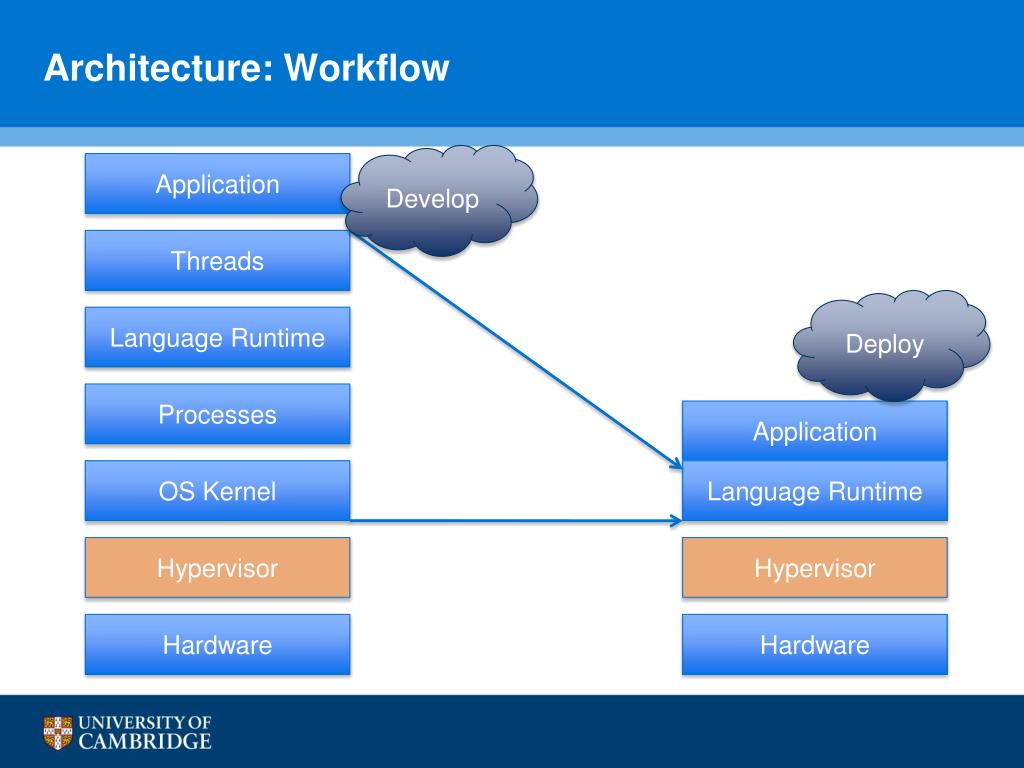 Architecture: Workflow

Application

Develop

Threads

Language Runtime

Processes

OS Kernel

Hypervisor

Hardware

Deploy

Application

Language Runtime

Hypervisor

Hardware

UNIVERSITY OF CAMBRIDGE